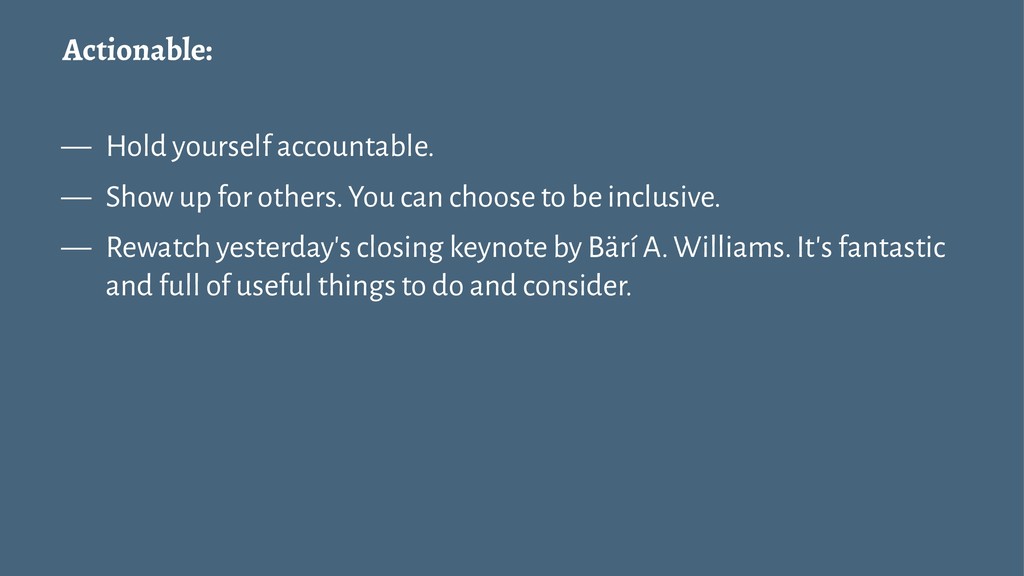 Actionable:

— Hold yourself accountable.

— Show up for others. You can choose to be inclusive.

— Rewatch yesterday's closing keynote by Bärí A. Williams. It's fantastic and full of useful things to do and consider.